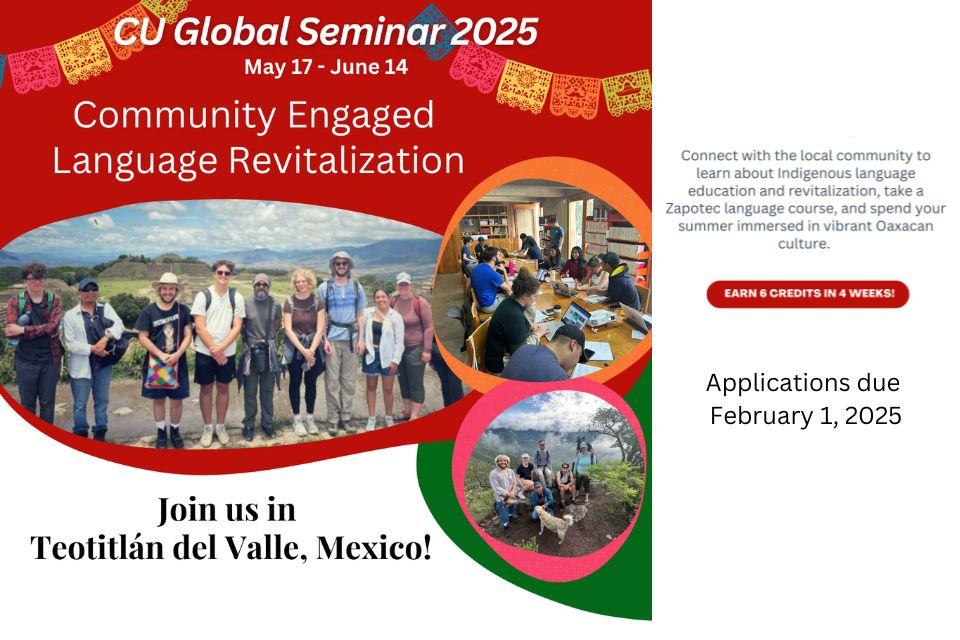 CU Global Seminar 2025
May 17 - June 14

Community Engaged Language Revitalization

Join us in Teotitlán del Valle, Mexico!

Connect with the local community to learn about Indigenous language education and revitalization, take a Zapotec language course, and spend your summer immersed in vibrant Oaxacan culture.

EARN 6 CREDITS IN 4 WEEKS!

Applications due February 1, 2025